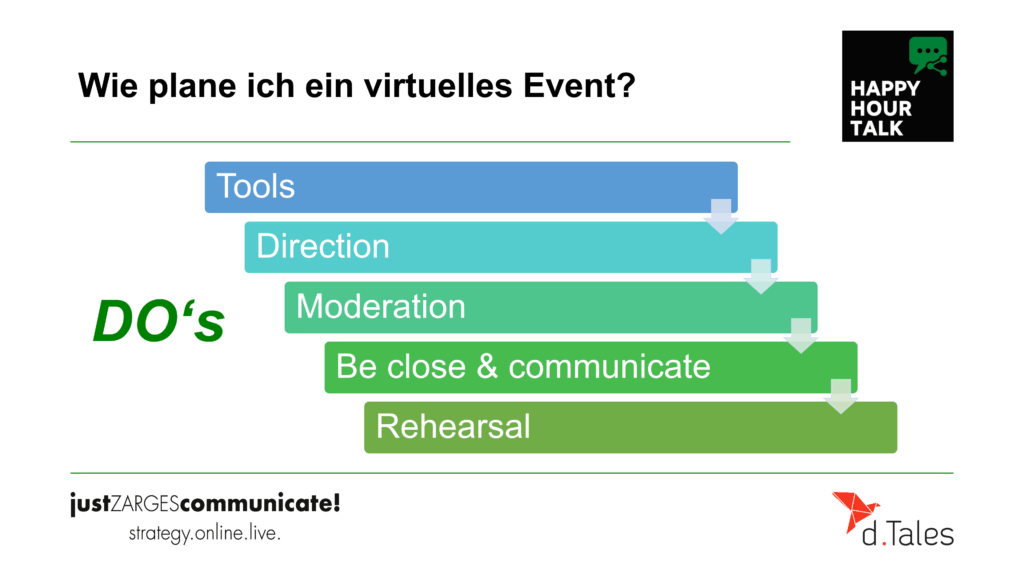 Wie plane ich ein virtuelles Event?

HAPPY HOUR TALK

DO‘s

Tools

Direction

Moderation

Be close & communicate

Rehearsal

justZARGEScommunicate!
strategy.online.live.

d.Tales